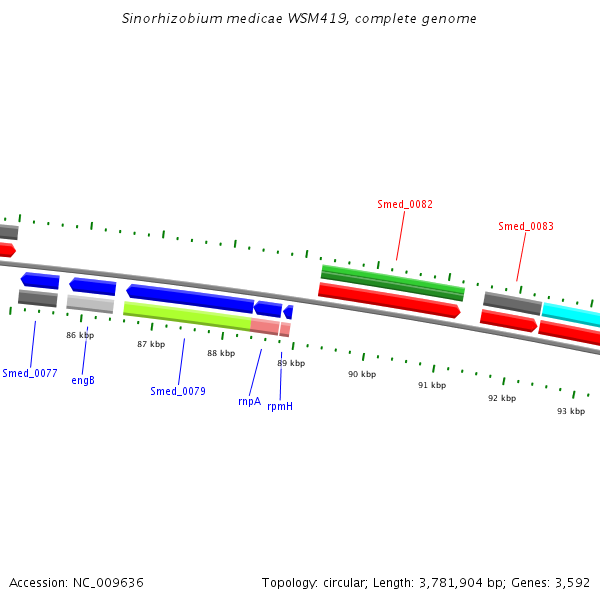 Sinorhizobium medicae WSM419, complete genome

Smed_0082

Smed_0083

86 kbp

87 kbp

88 kbp

89 kbp

90 kbp

91 kbp

92 kbp

93 kbp

Smed_0077

engB

Smed_0079

rnpA

rpmH

Accession: NC_009636

Topology: circular; Length: 3,781,904 bp; Genes: 3,592